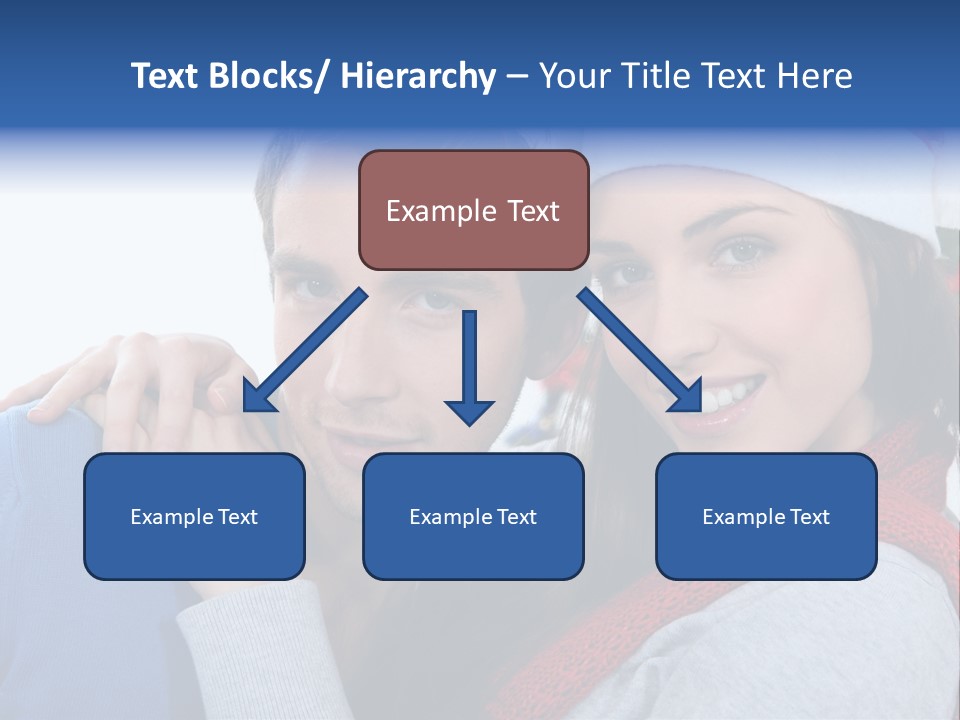 Text Blocks/ Hierarchy – Your Title Text Here

Example Text

Example Text

Example Text

Example Text